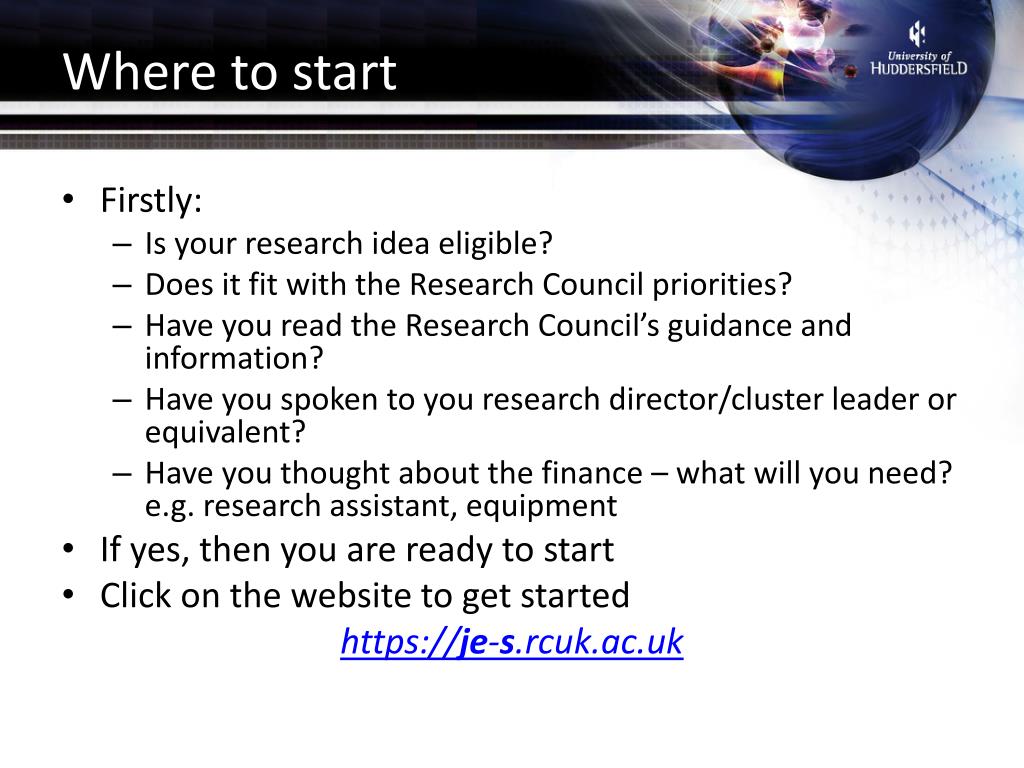 Where to start

University of HUDDERSFIELD

• Firstly:
– Is your research idea eligible?
– Does it fit with the Research Council priorities?
– Have you read the Research Council's guidance and information?
– Have you spoken to you research director/cluster leader or equivalent?
– Have you thought about the finance – what will you need? e.g. research assistant, equipment
• If yes, then you are ready to start
• Click on the website to get started

https://je-s.rcuk.ac.uk